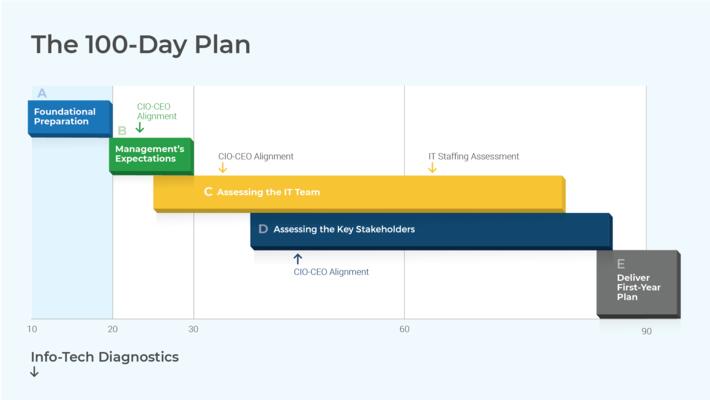 The 100-Day Plan

A
Foundational Preparation

CIO-CEO Alignment
↓

B
Management's Expectations

CIO-CEO Alignment
↓

IT Staffing Assessment
↓

C Assessing the IT Team

D Assessing the Key Stakeholders

↑
CIO-CEO Alignment

E
Deliver First-Year Plan

10
20
30
60
90

Info-Tech Diagnostics
↓